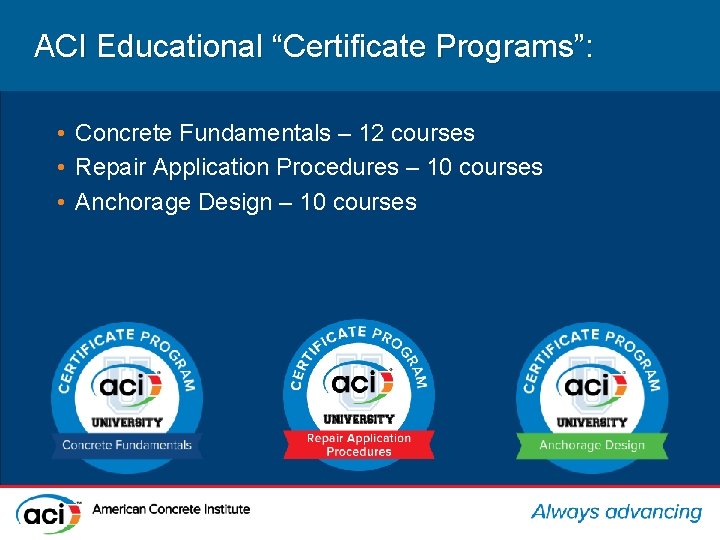 ACI Educational “Certificate Programs”:

• Concrete Fundamentals – 12 courses
• Repair Application Procedures – 10 courses
• Anchorage Design – 10 courses

CERTIFICATE PROGRAM
aci
UNIVERSITY
Concrete Fundamentals

CERTIFICATE PROGRAM
aci
UNIVERSITY
Repair Application Procedures

CERTIFICATE PROGRAM
aci
UNIVERSITY
Anchorage Design

aci American Concrete Institute

Always advancing